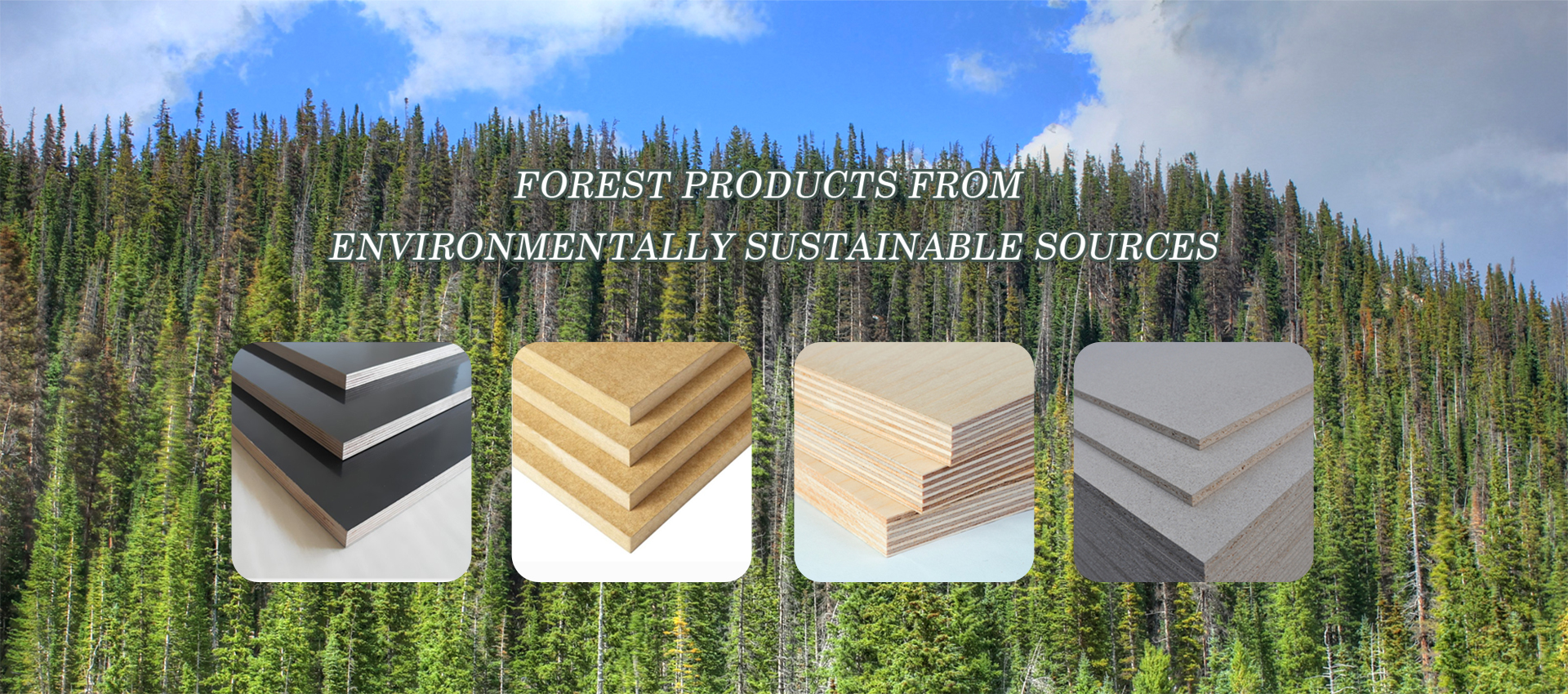 FOREST PRODUCTS FROM
ENVIRONMENTALLY SUSTAINABLE SOURCES